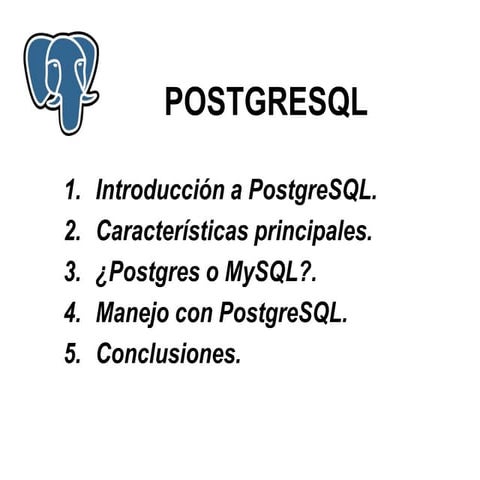 POSTGRESQL

1. Introducción a PostgreSQL.
2. Características principales.
3. ¿Postgres o MySQL?.
4. Manejo con PostgreSQL.
5. Conclusiones.